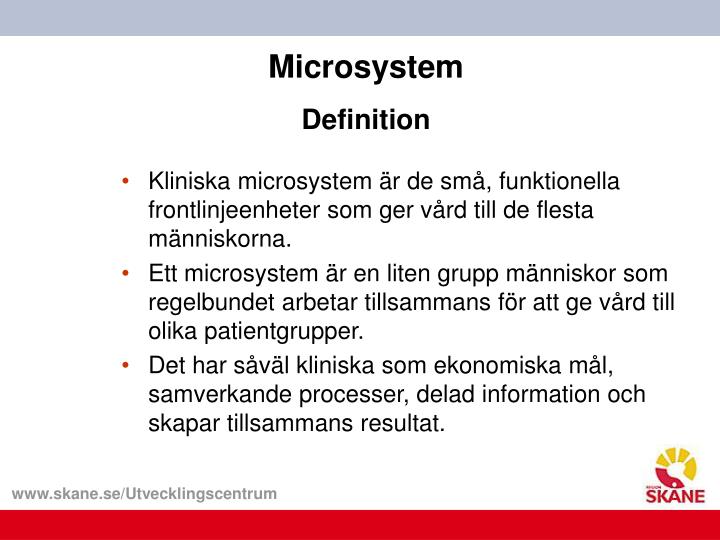 Microsystem
Definition

• Kliniska microsystem är de små, funktionella frontlinjeenheter som ger vård till de flesta människorna.
• Ett microsystem är en liten grupp människor som regelbundet arbetar tillsammans för att ge vård till olika patientgrupper.
• Det har såväl kliniska som ekonomiska mål, samverkande processer, delad information och skapar tillsammans resultat.

www.skane.se/Utvecklingscentrum

REGION
SKÅNE